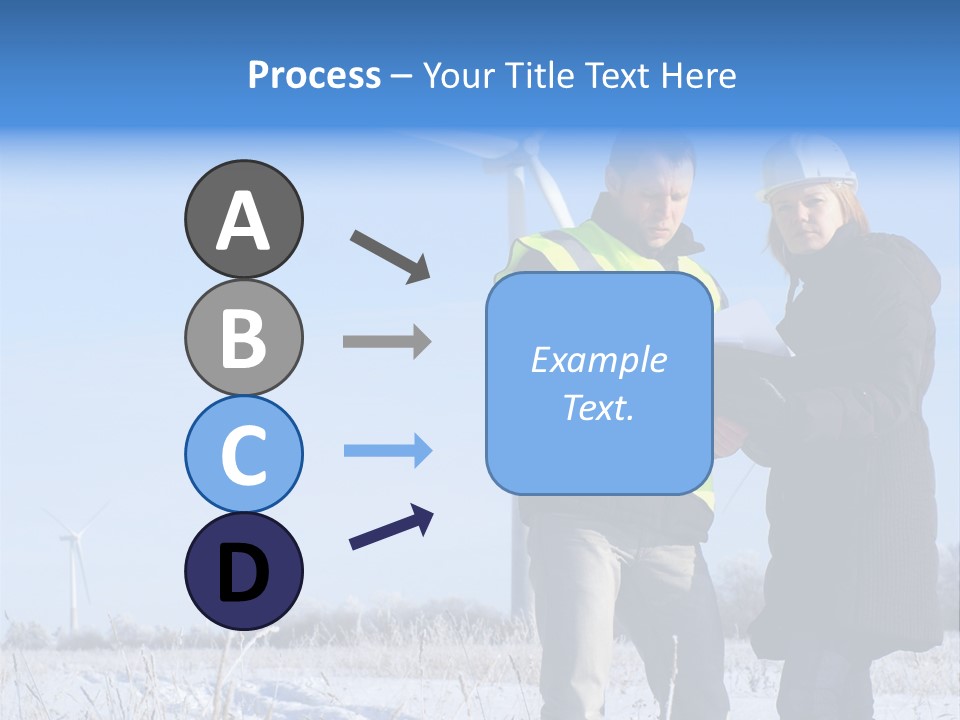 Process – Your Title Text Here

A

B

C

D

Example Text.